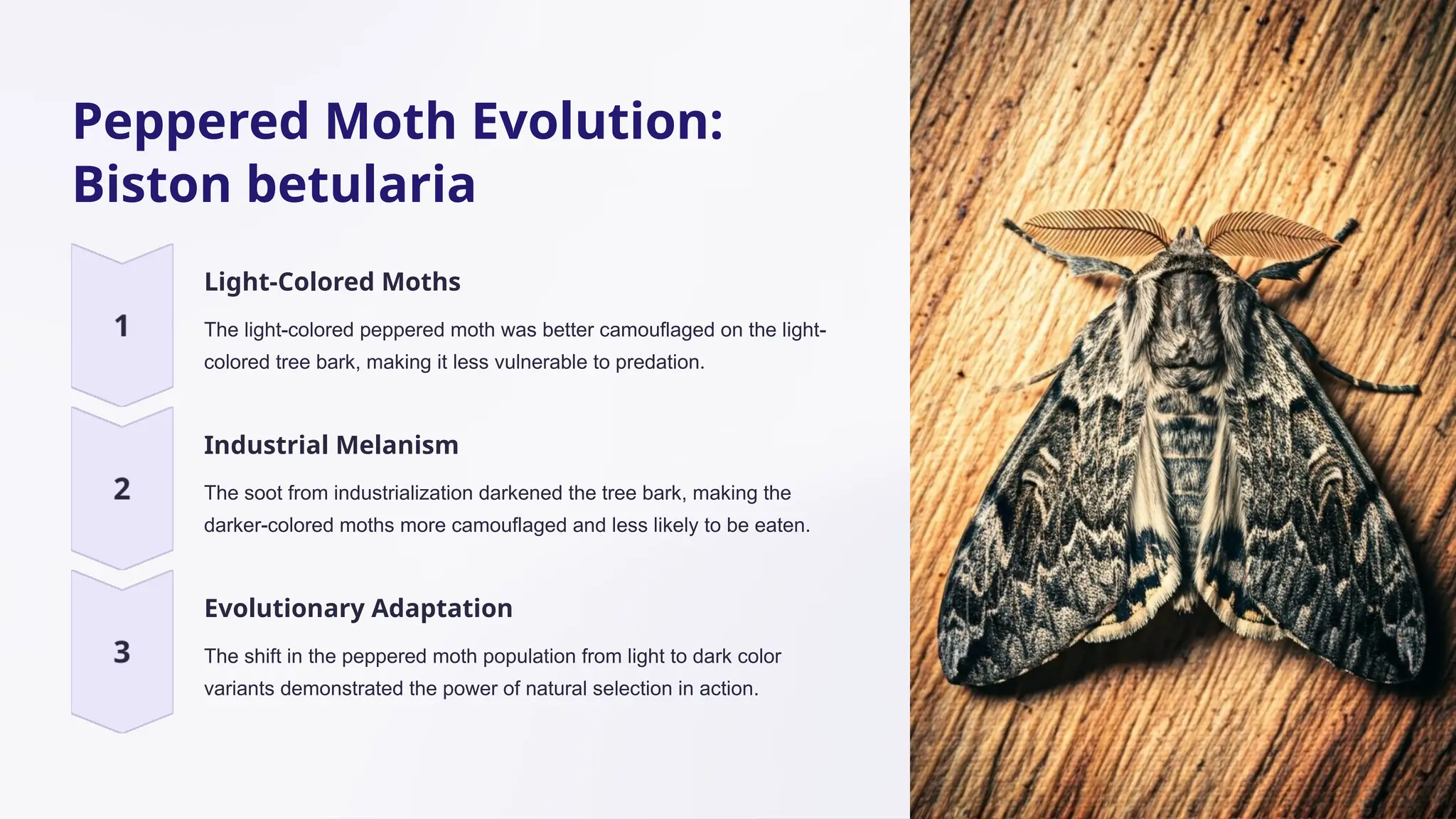 Peppered Moth Evolution: Biston betularia

1

Light-Colored Moths

The light-colored peppered moth was better camouflaged on the light-colored tree bark, making it less vulnerable to predation.

2

Industrial Melanism

The soot from industrialization darkened the tree bark, making the darker-colored moths more camouflaged and less likely to be eaten.

3

Evolutionary Adaptation

The shift in the peppered moth population from light to dark color variants demonstrated the power of natural selection in action.